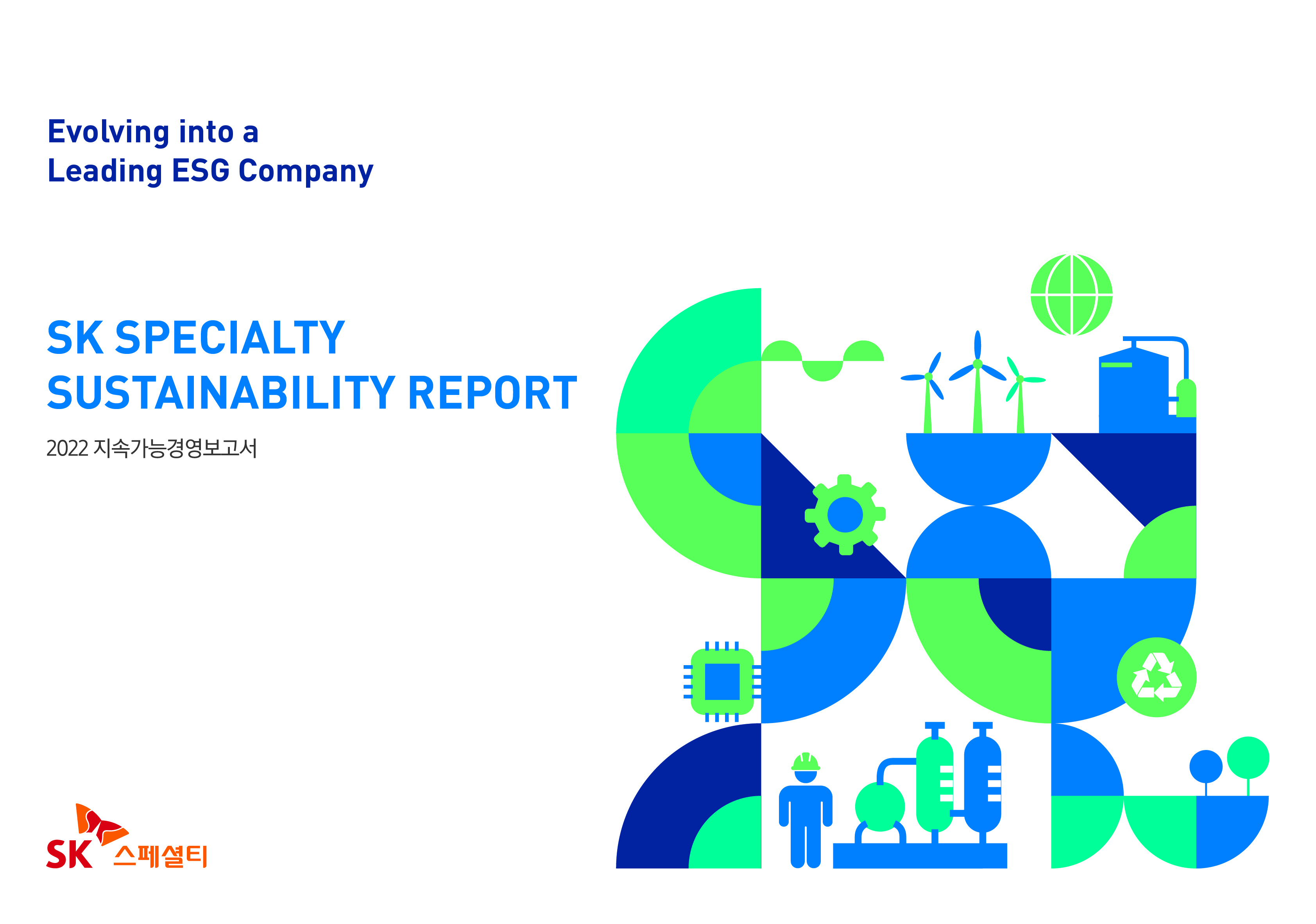 Evolving into a
Leading ESG Company

SK SPECIALTY
SUSTAINABILITY REPORT

2022 지속가능경영보고서

SK 스페셜티